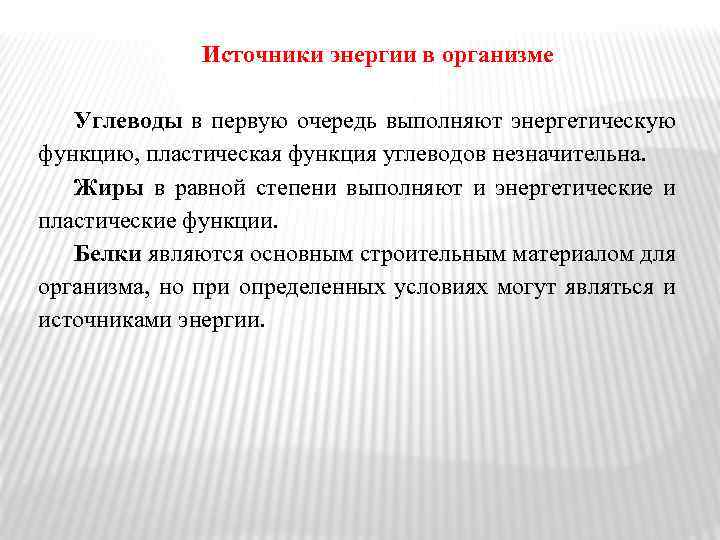 Источники энергии в организме

Углеводы в первую очередь выполняют энергетическую функцию, пластическая функция углеводов незначительна.

Жиры в равной степени выполняют и энергетические и пластические функции.

Белки являются основным строительным материалом для организма, но при определенных условиях могут являться и источниками энергии.